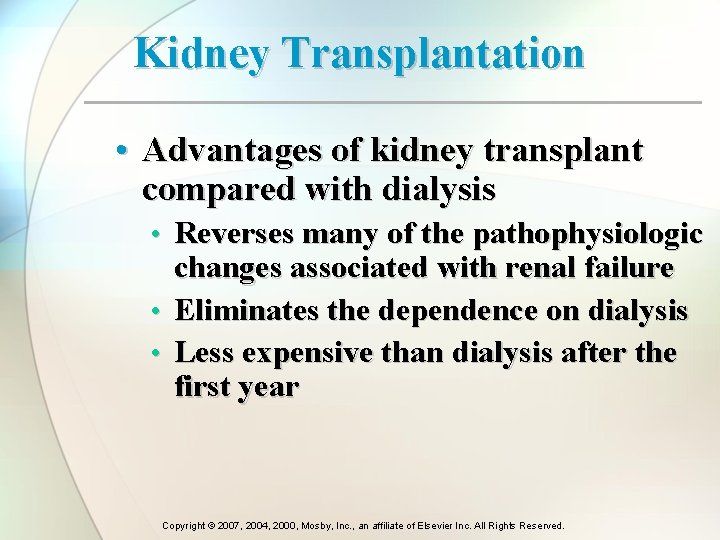 Kidney Transplantation

• Advantages of kidney transplant compared with dialysis
  • Reverses many of the pathophysiologic changes associated with renal failure
  • Eliminates the dependence on dialysis
  • Less expensive than dialysis after the first year

Copyright © 2007, 2004, 2000, Mosby, Inc., an affiliate of Elsevier Inc. All Rights Reserved.